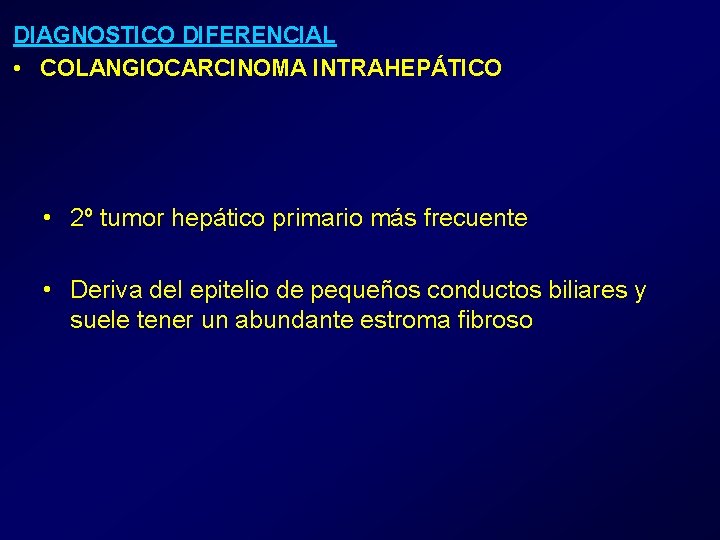 DIAGNOSTICO DIFERENCIAL

• COLANGIOCARCINOMA INTRAHEPÁTICO

• 2º tumor hepático primario más frecuente

• Deriva del epitelio de pequeños conductos biliares y suele tener un abundante estroma fibroso